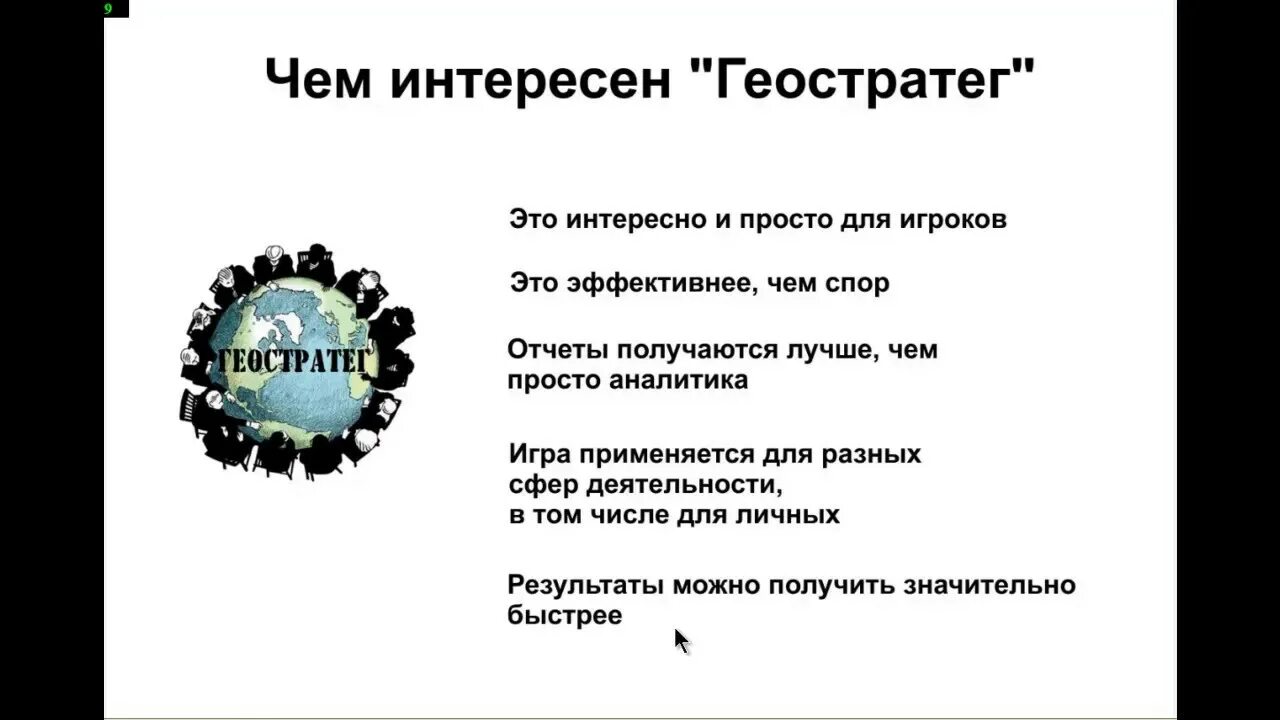 9

Чем интересен "Геостратег"

ГЕОСТРАТЕГ

Это интересно и просто для игроков

Это эффективнее, чем спор

Отчеты получаются лучше, чем просто аналитика

Игра применяется для разных сфер деятельности, в том числе для личных

Результаты можно получить значительно быстрее